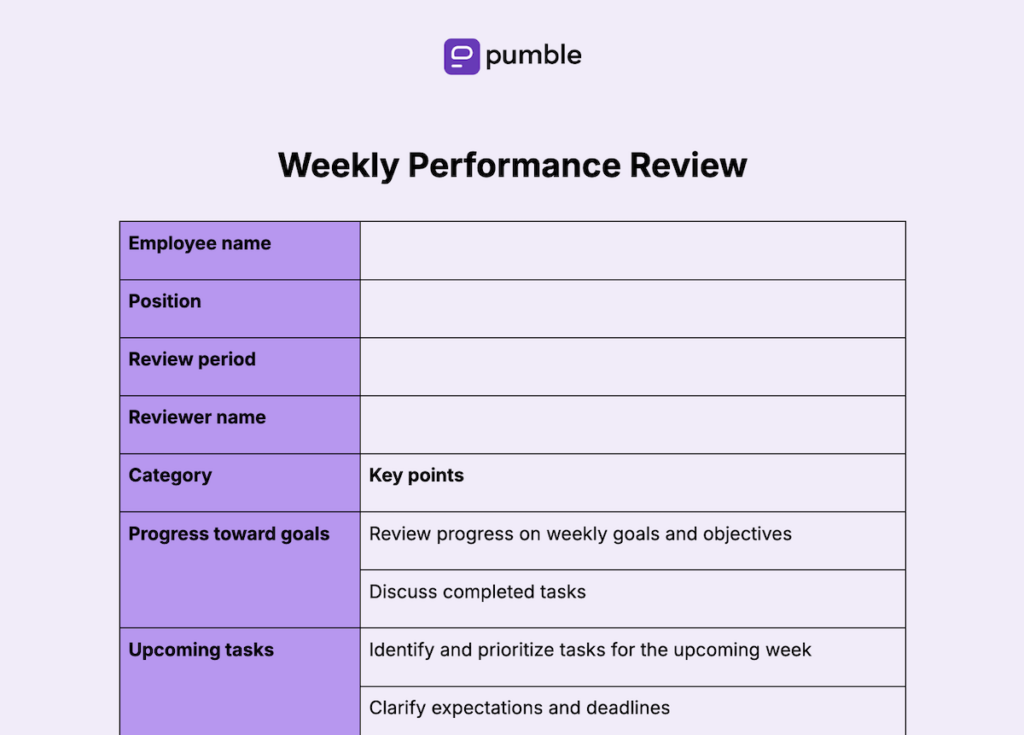 pumble

Weekly Performance Review

| Employee name | |
|---|---|
| Position | |
| Review period | |
| Reviewer name | |
| Category | Key points |
| Progress toward goals | Review progress on weekly goals and objectives |
| | Discuss completed tasks |
| Upcoming tasks | Identify and prioritize tasks for the upcoming week |
| | Clarify expectations and deadlines |